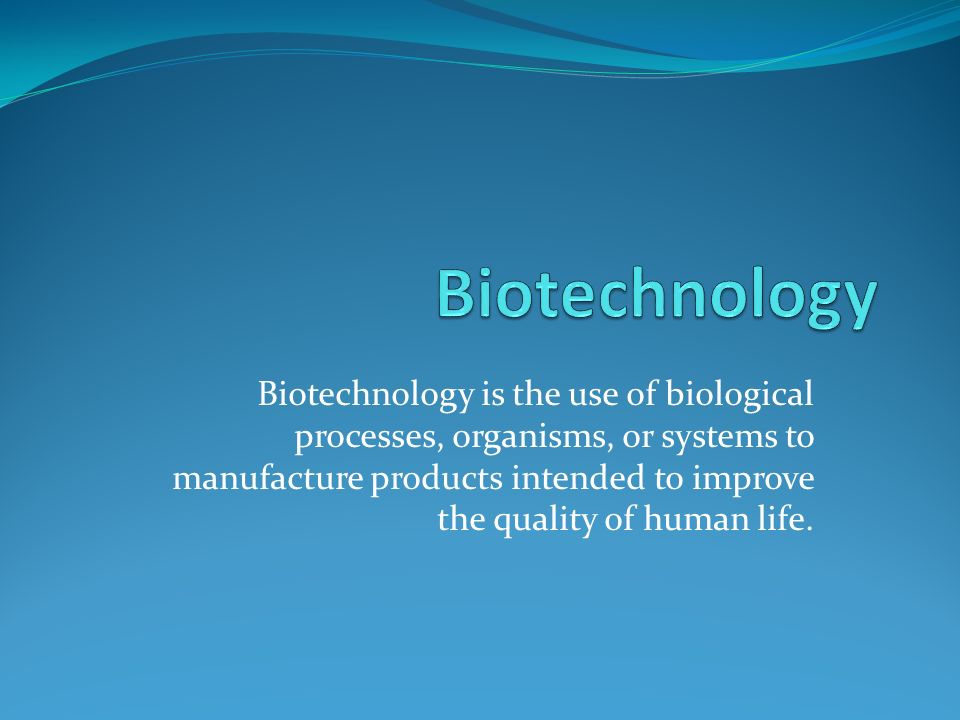 Biotechnology

Biotechnology is the use of biological processes, organisms, or systems to manufacture products intended to improve the quality of human life.